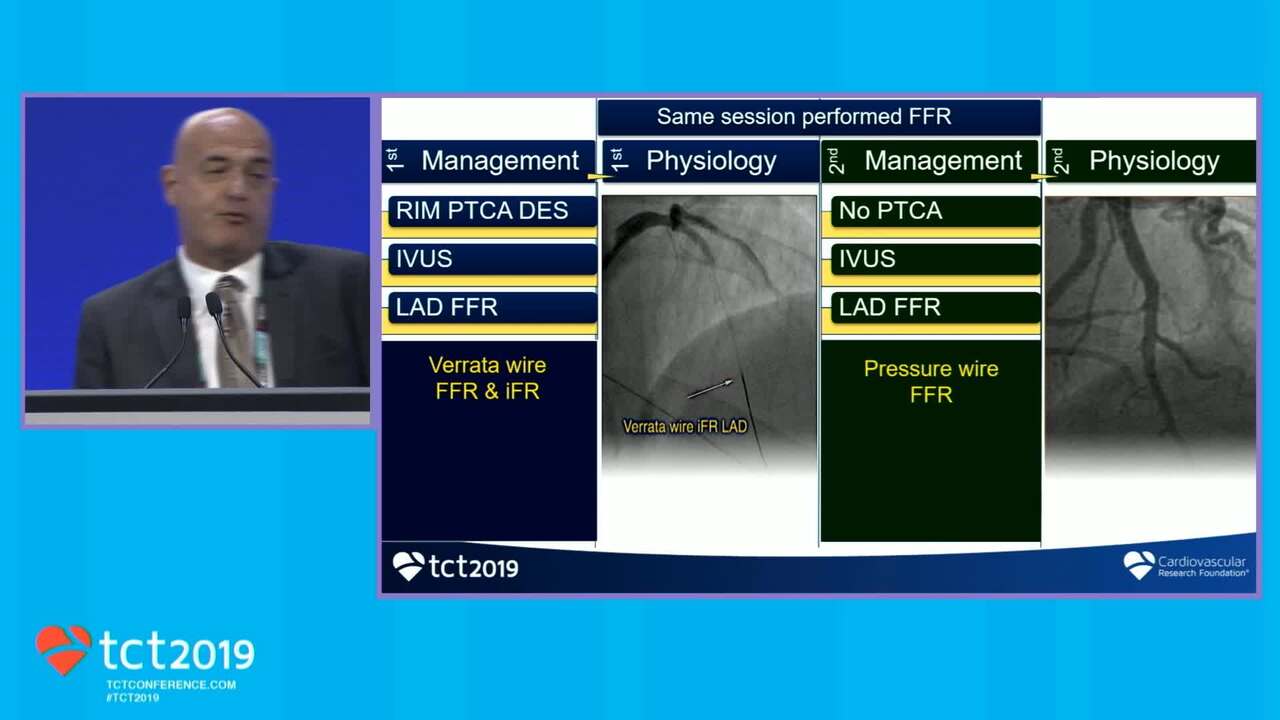 Same session performed FFR

1st Management

RIM PTCA DES

IVUS

LAD FFR

Verrata wire FFR & iFR

1st Physiology

Verrata wire iFR LAD

2nd Management

No PTCA

IVUS

LAD FFR

Pressure wire FFR

2nd Physiology

tct2019

Cardiovascular Research Foundation

tct2019
TCTCONFERENCE.COM
#TCT2019